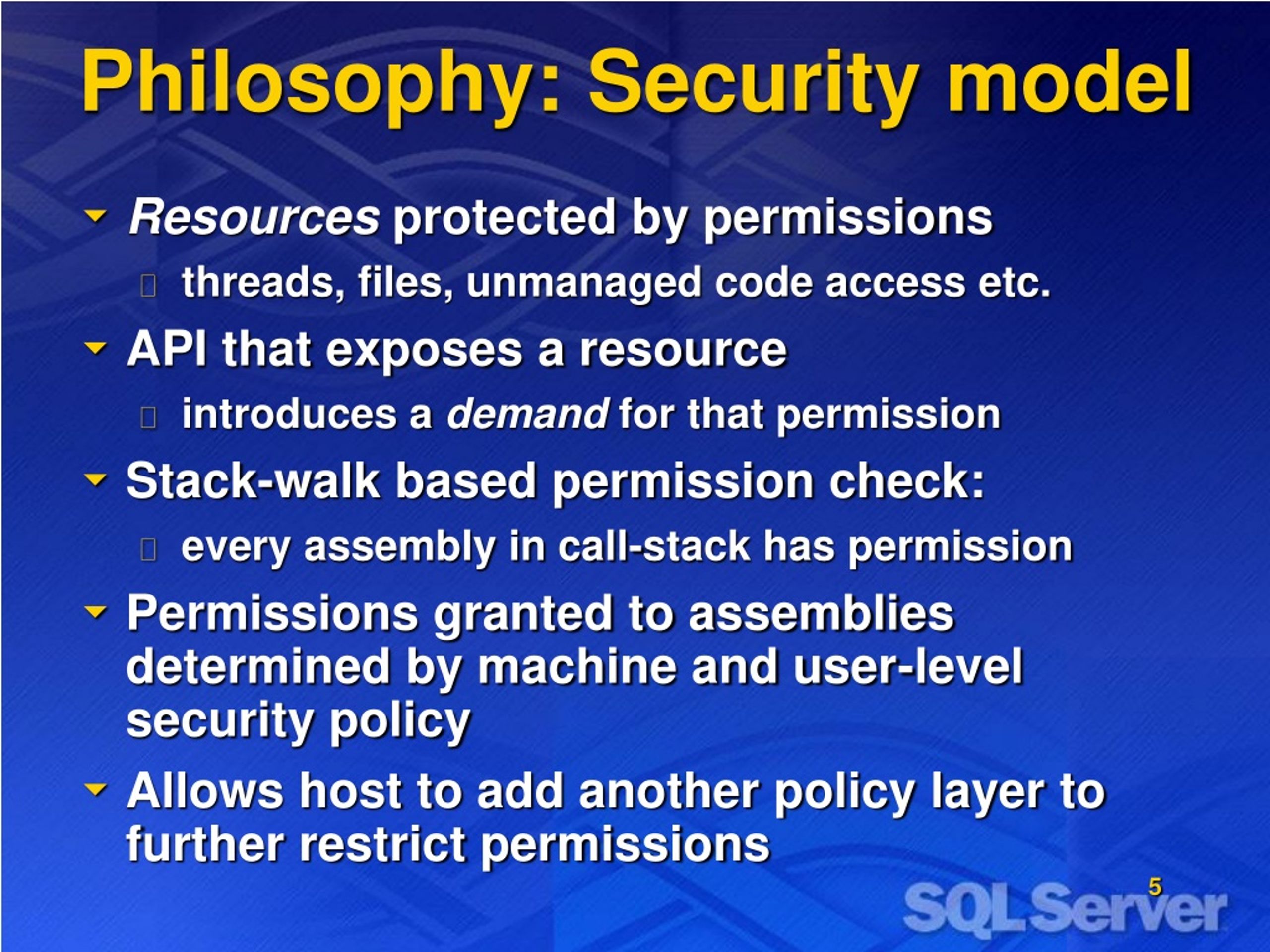 Philosophy: Security model

Resources protected by permissions

threads, files, unmanaged code access etc.

API that exposes a resource

introduces a demand for that permission

Stack-walk based permission check:

every assembly in call-stack has permission

Permissions granted to assemblies determined by machine and user-level security policy

Allows host to add another policy layer to further restrict permissions

5

SQL Server